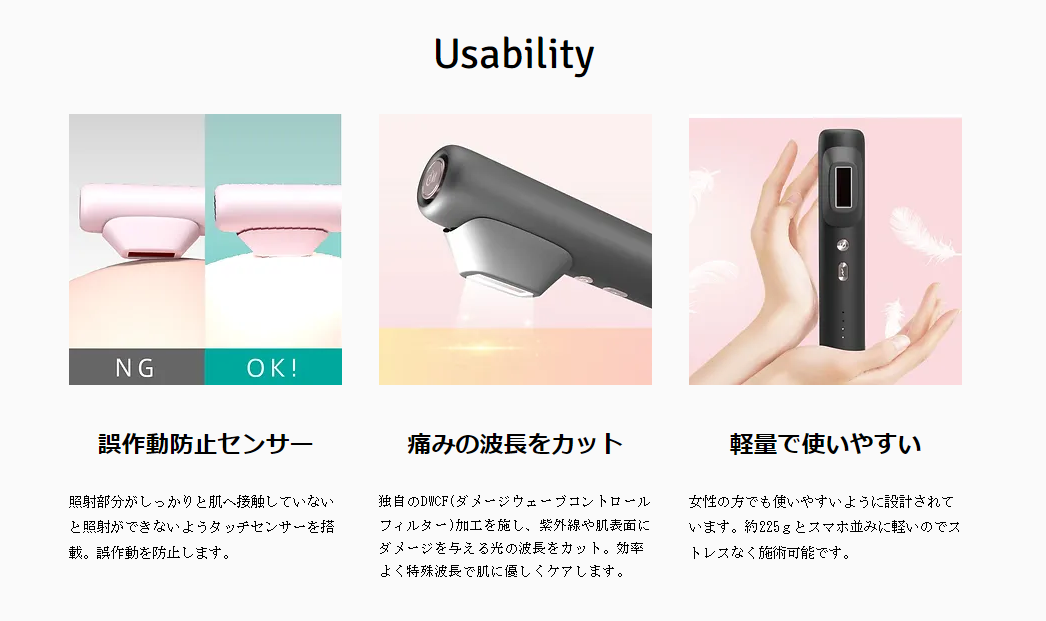 Usability

NG

OK!

誤作動防止センサー

照射部分がしっかりと肌へ接触していないと照射ができないようタッチセンサーを搭載。誤作動を防止します。

痛みの波長をカット

独自のDWCF(ダメージウェーブコントロールフィルター)加工を施し、紫外線や肌表面にダメージを与える光の波長をカット。効率よく特殊波長で肌に優しくケアします。

軽量で使いやすい

女性の方でも使いやすいように設計されています。約225ｇとスマホ並みに軽いのでストレスなく施術可能です。